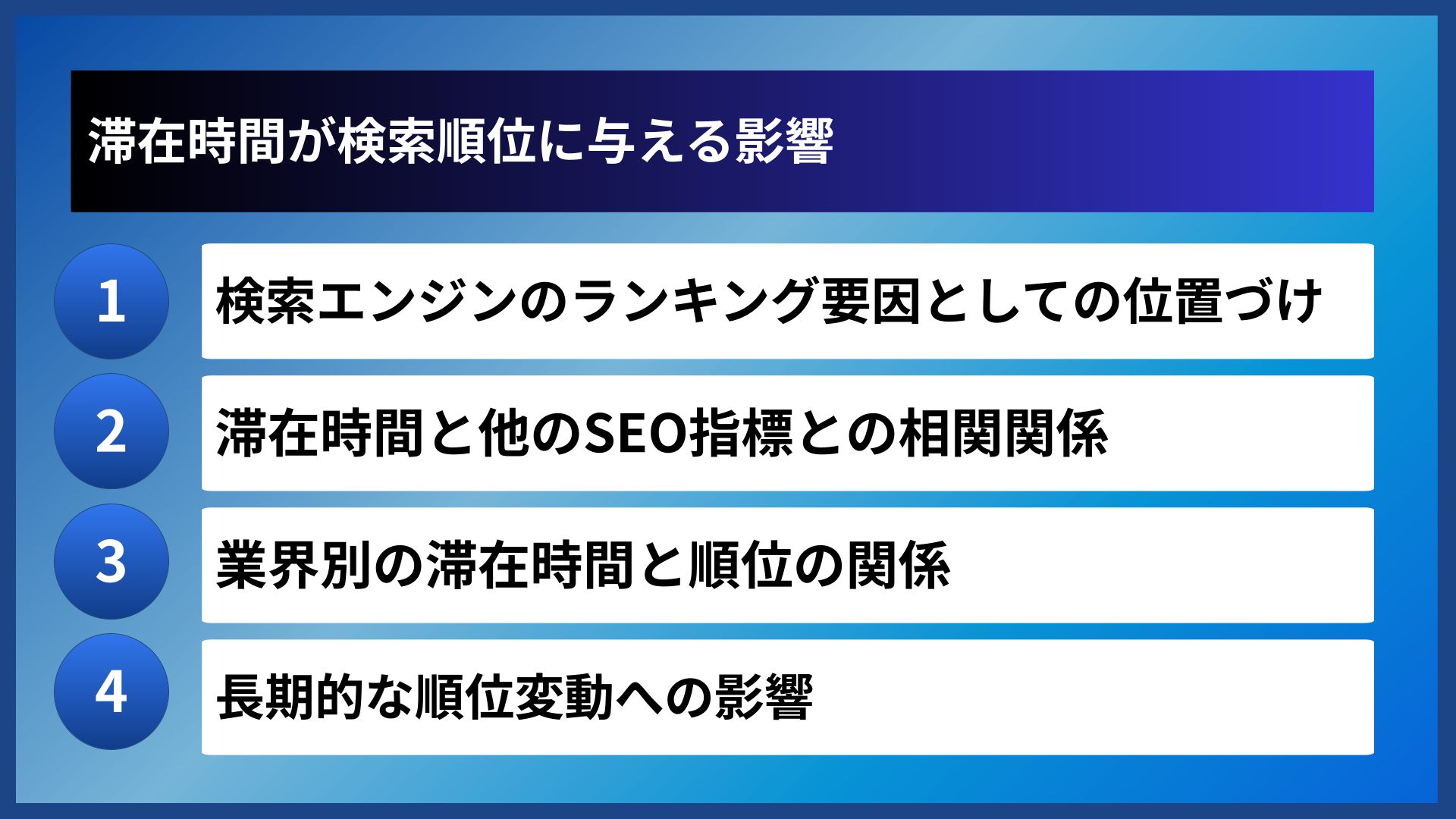 滞在時間が検索順位に与える影響

1 検索エンジンのランキング要因としての位置づけ

2 滞在時間と他のSEO指標との相関関係

3 業界別の滞在時間と順位の関係

4 長期的な順位変動への影響